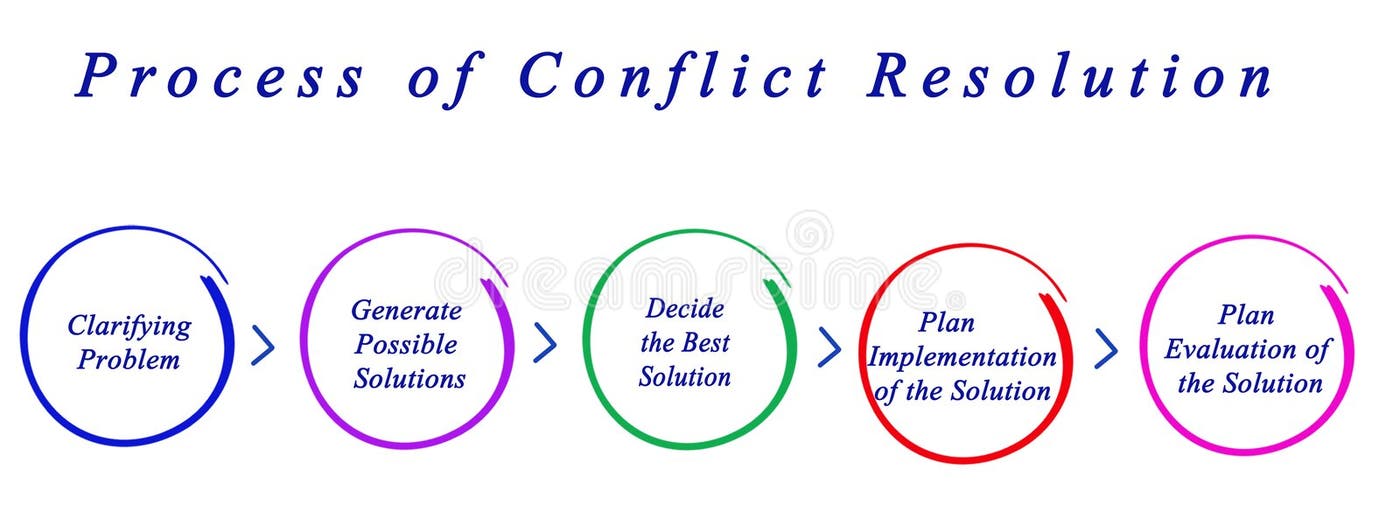 Process of Conflict Resolution

Clarifying Problem

Generate Possible Solutions

Decide the Best Solution

Plan Implementation of the Solution

Plan Evaluation of the Solution

dreamstime